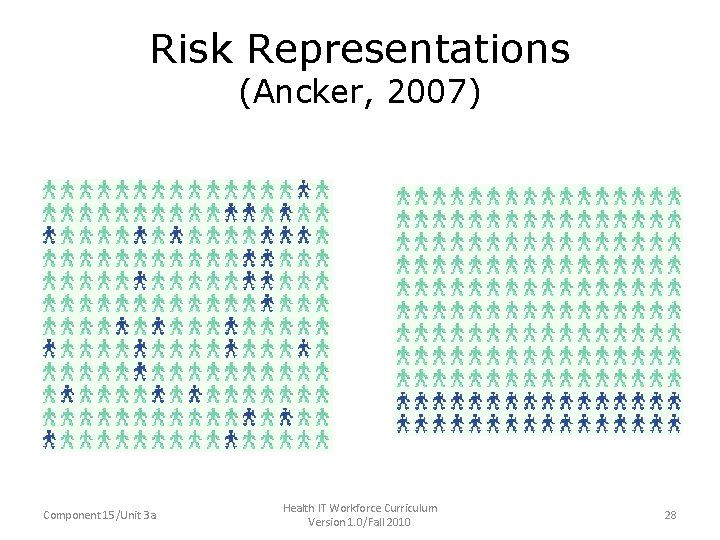 Risk Representations
(Ancker, 2007)

Component 15/Unit 3a

Health IT Workforce Curriculum
Version 1.0/Fall 2010

28